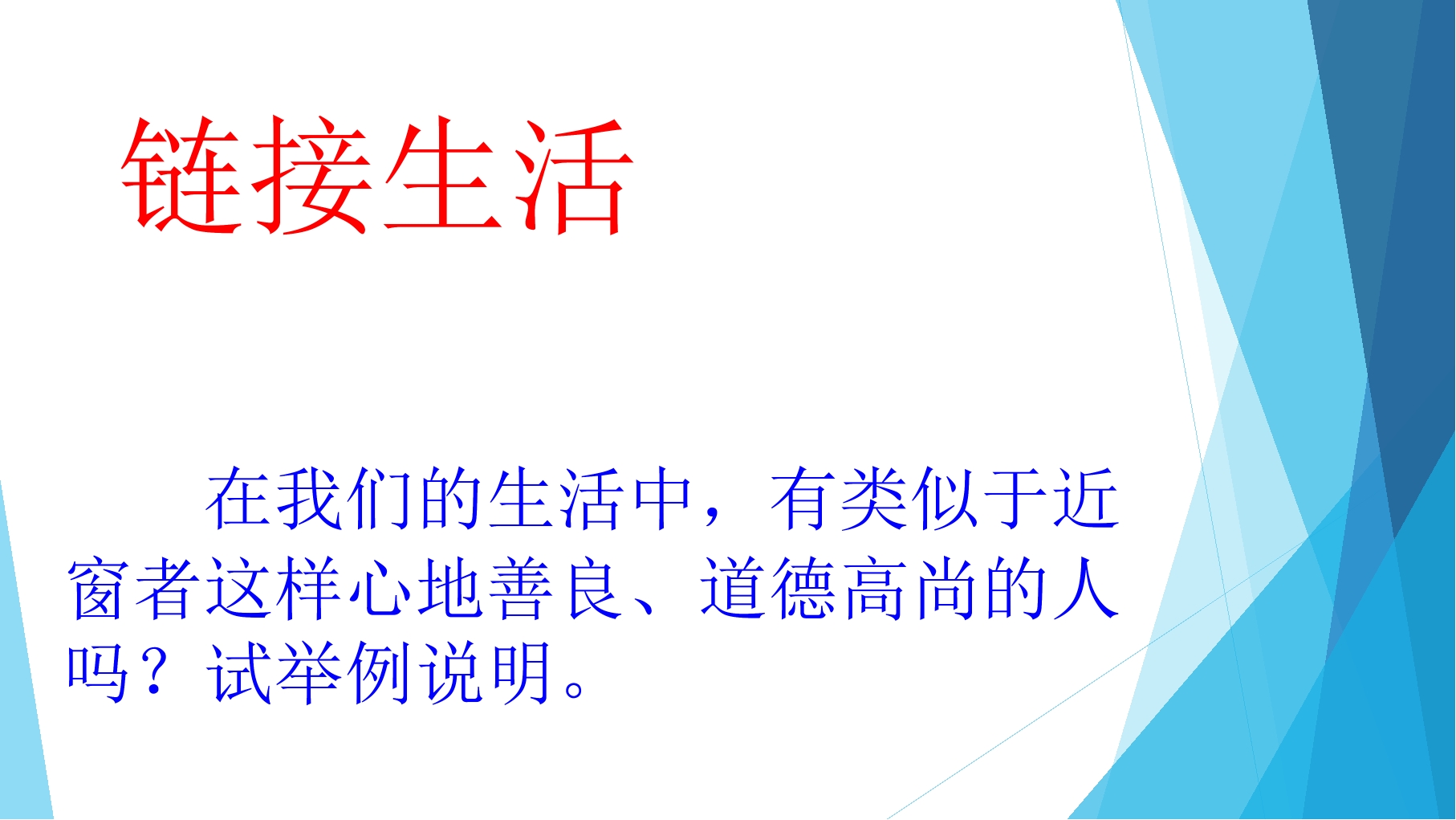 链接生活

在我们的生活中，有类似于近窗者这样心地善良、道德高尚的人吗？试举例说明。